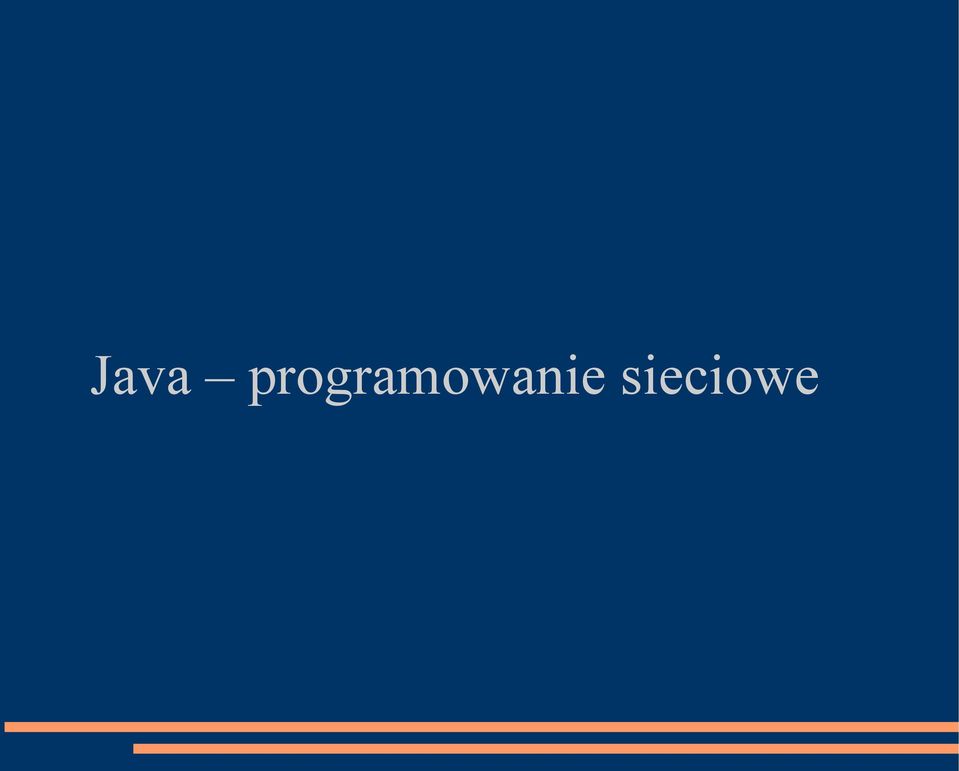 Java – programowanie sieciowe